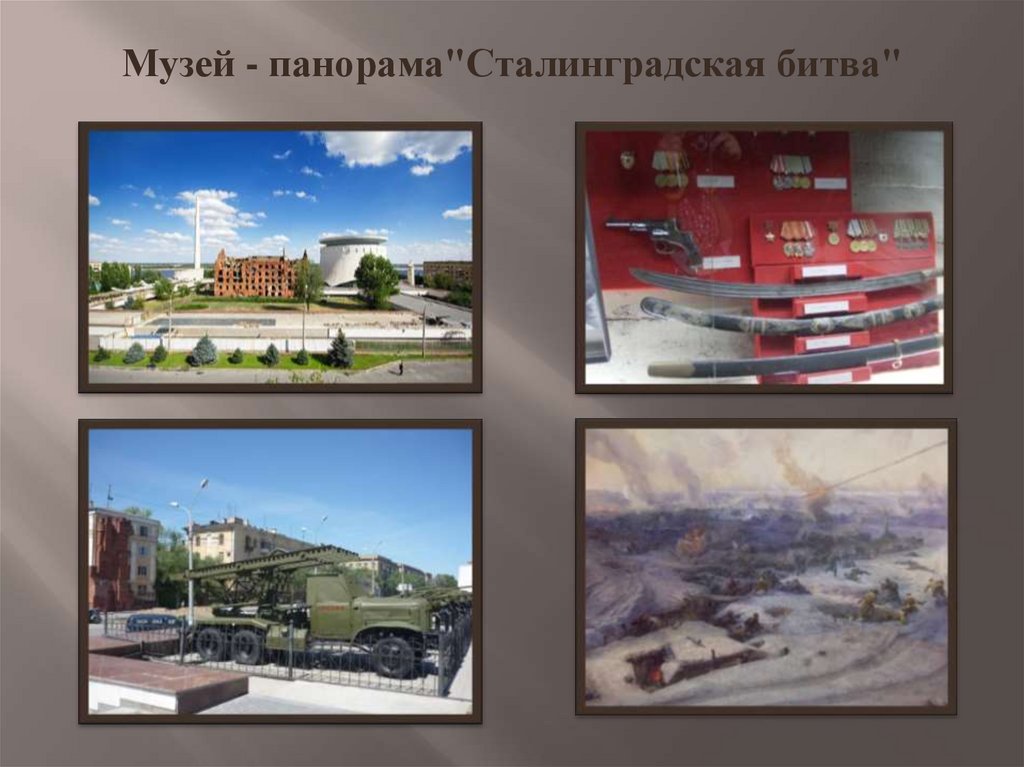 Музей - панорама"Сталинградская битва"